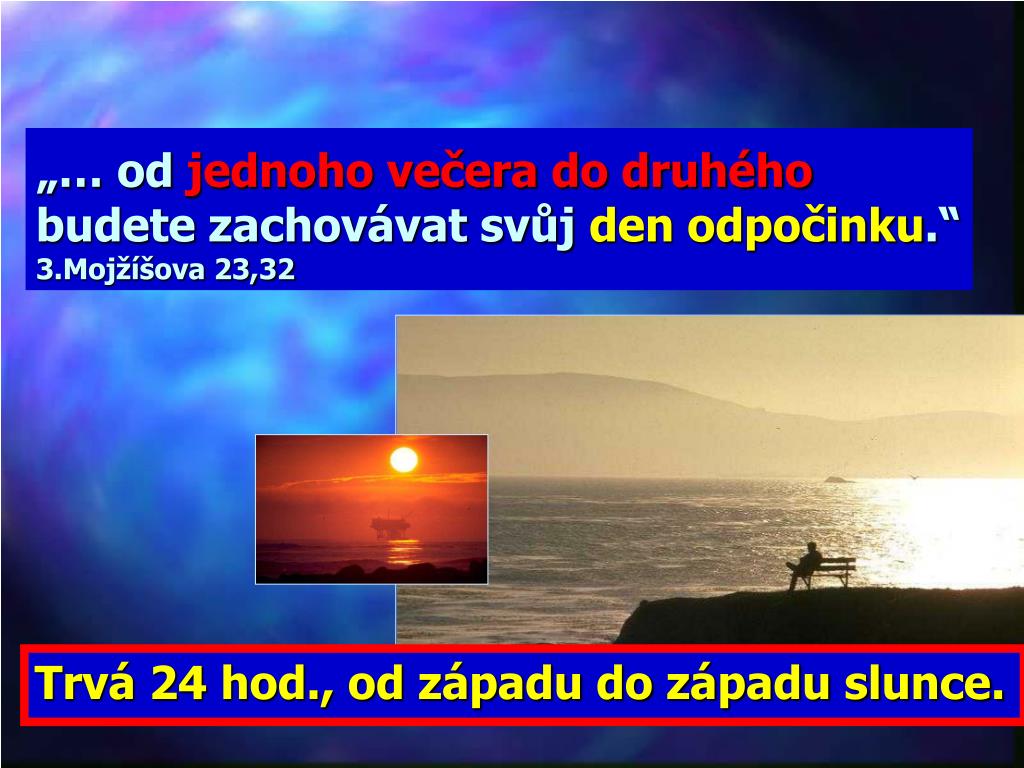 „… od jednoho večera do druhého budete zachovávat svůj den odpočinku.“
3.Mojžíšova 23,32

Trvá 24 hod., od západu do západu slunce.